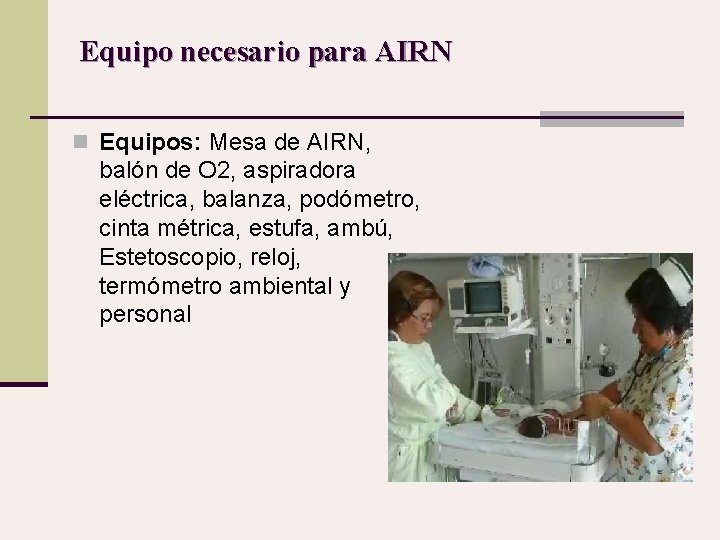 Equipo necesario para AIRN

Equipos: Mesa de AIRN, balón de O2, aspiradora eléctrica, balanza, podómetro, cinta métrica, estufa, ambú, Estetoscopio, reloj, termómetro ambiental y personal